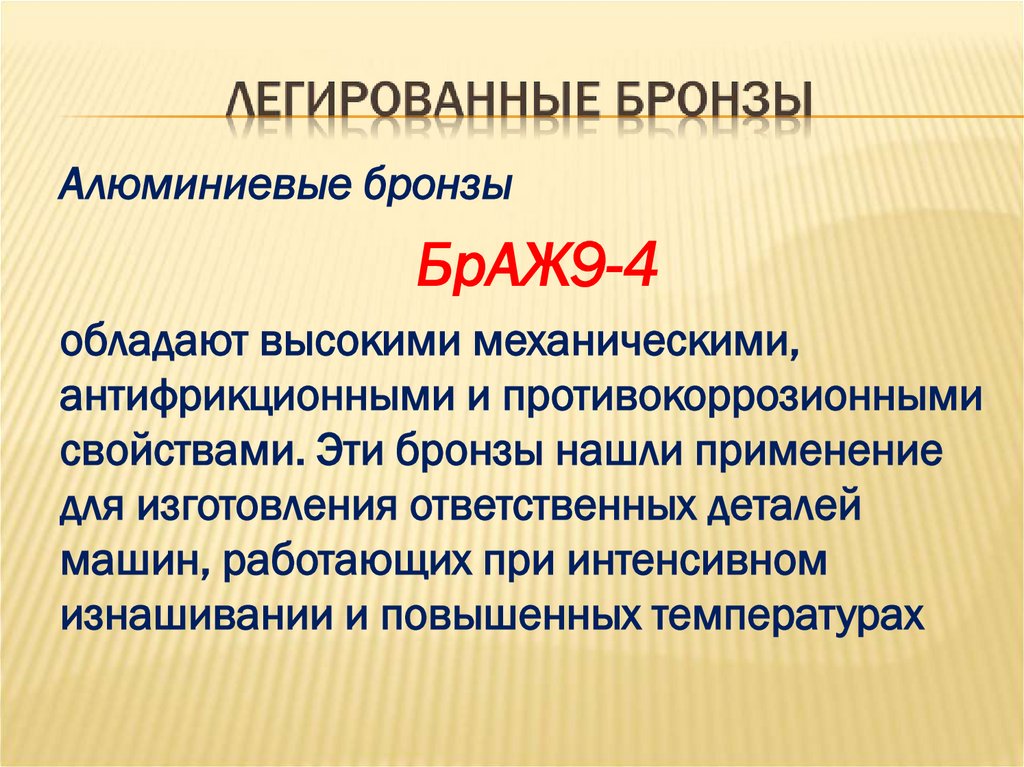 ЛЕГИРОВАННЫЕ БРОНЗЫ

Алюминиевые бронзы

БрАЖ9-4

обладают высокими механическими, антифрикционными и противокоррозионными свойствами. Эти бронзы нашли применение для изготовления ответственных деталей машин, работающих при интенсивном изнашивании и повышенных температурах